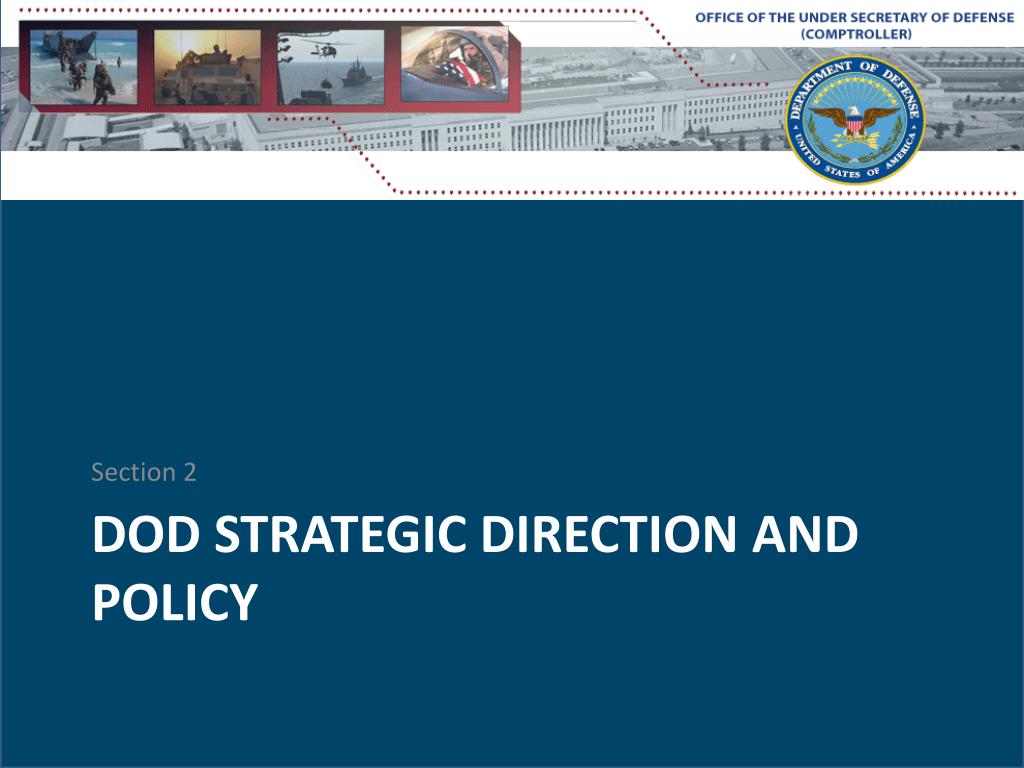 OFFICE OF THE UNDER SECRETARY OF DEFENSE
(COMPTROLLER)

DEPARTMENT OF DEFENSE
UNITED STATES OF AMERICA

Section 2

DOD STRATEGIC DIRECTION AND POLICY